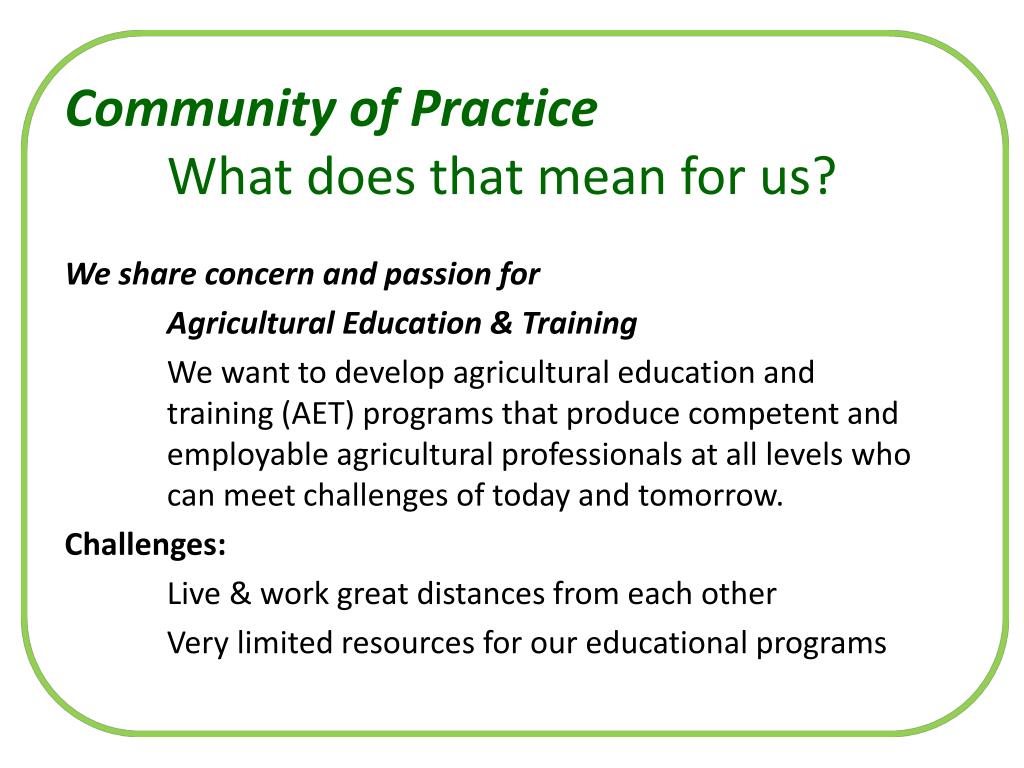 Community of Practice
What does that mean for us?

We share concern and passion for

Agricultural Education & Training

We want to develop agricultural education and training (AET) programs that produce competent and employable agricultural professionals at all levels who can meet challenges of today and tomorrow.

Challenges:

Live & work great distances from each other

Very limited resources for our educational programs